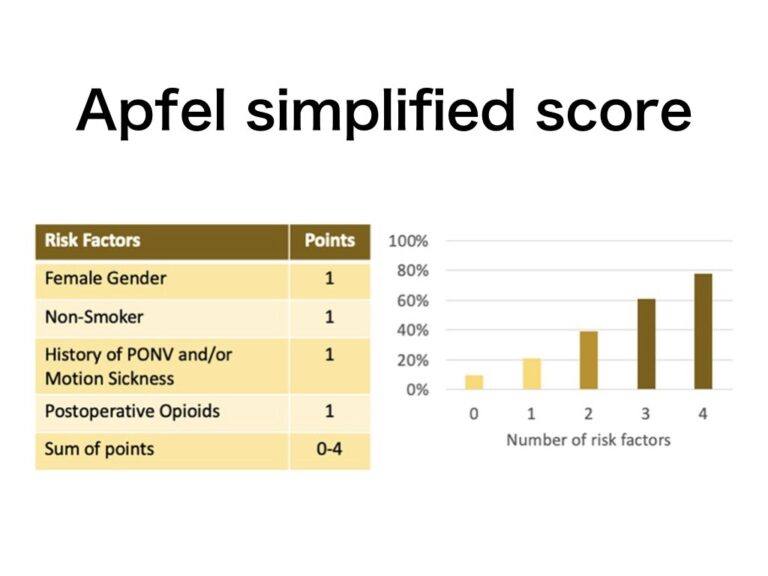 Apfel simplified score

| Risk Factors | Points |
|---|---|
| Female Gender | 1 |
| Non-Smoker | 1 |
| History of PONV and/or Motion Sickness | 1 |
| Postoperative Opioids | 1 |
| Sum of points | 0-4 |

100%
80%
60%
40%
20%
0%
0 1 2 3 4
Number of risk factors